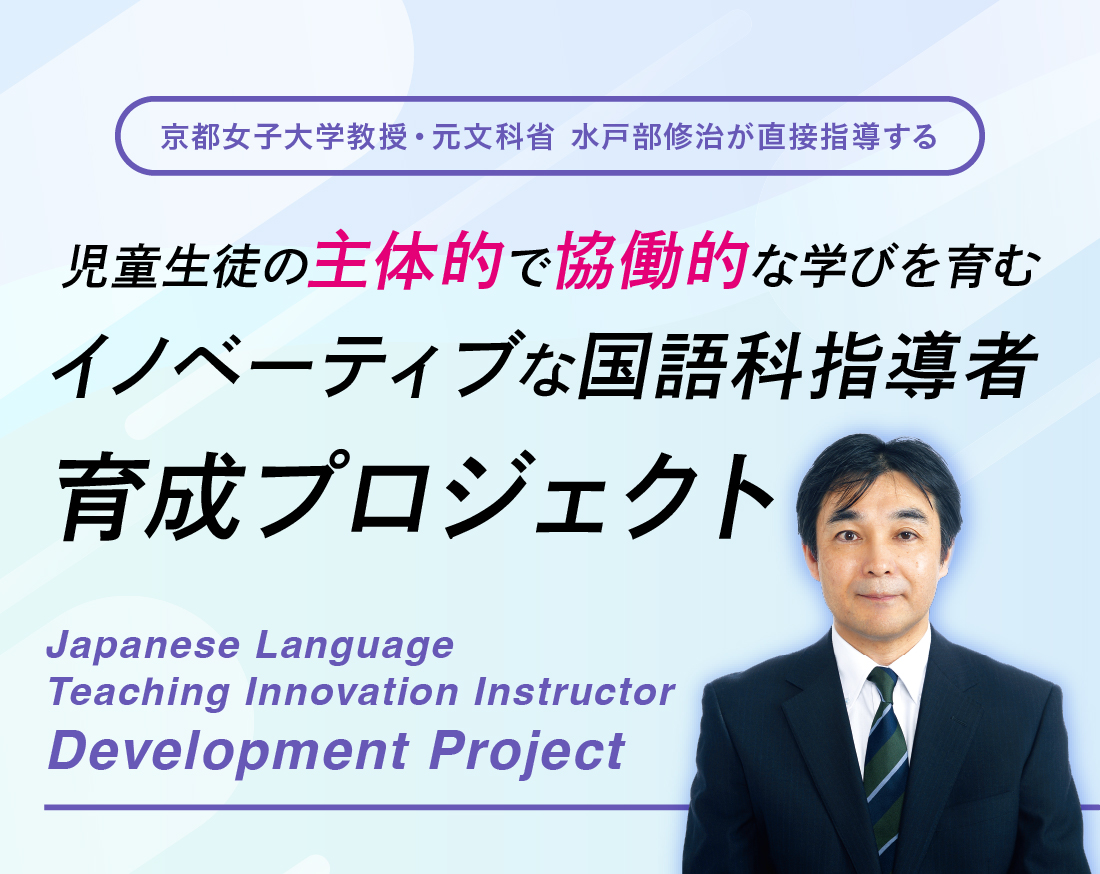 京都女子大学教授・元文科省 水戸部修治が直接指導する

児童生徒の主体的で協働的な学びを育む
イノベーティブな国語科指導者
育成プロジェクト

Japanese Language
Teaching Innovation Instructor
Development Project